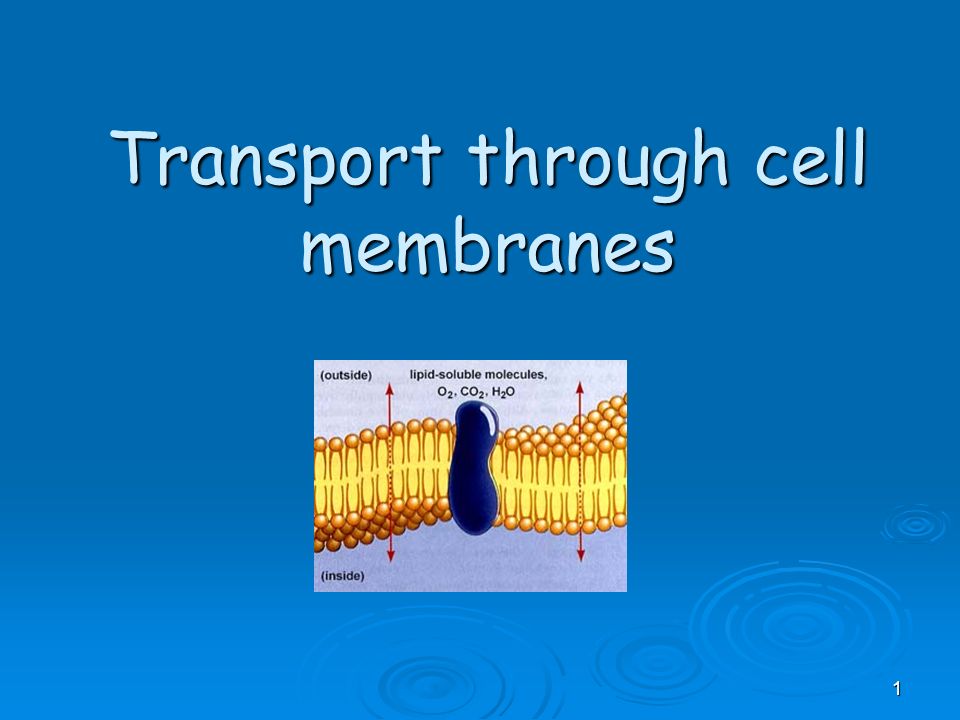 Transport through cell membranes

(outside)

lipid-soluble molecules, $O_2$, $CO_2$, $H_2O$

(inside)

1